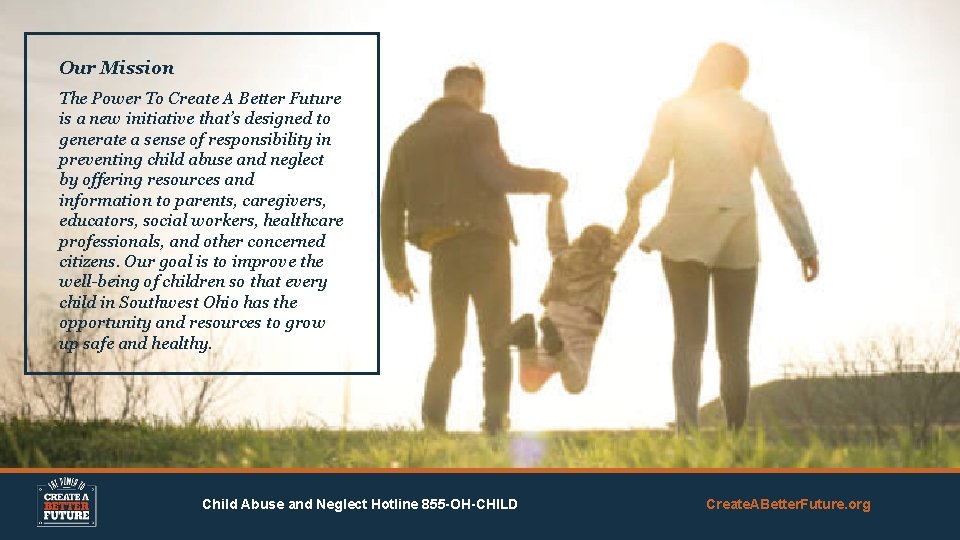 Our Mission

The Power To Create A Better Future is a new initiative that's designed to generate a sense of responsibility in preventing child abuse and neglect by offering resources and information to parents, caregivers, educators, social workers, healthcare professionals, and other concerned citizens. Our goal is to improve the well-being of children so that every child in Southwest Ohio has the opportunity and resources to grow up safe and healthy.

THE POWER TO CREATE A BETTER FUTURE

Child Abuse and Neglect Hotline 855-OH-CHILD

CreateABetterFuture.org